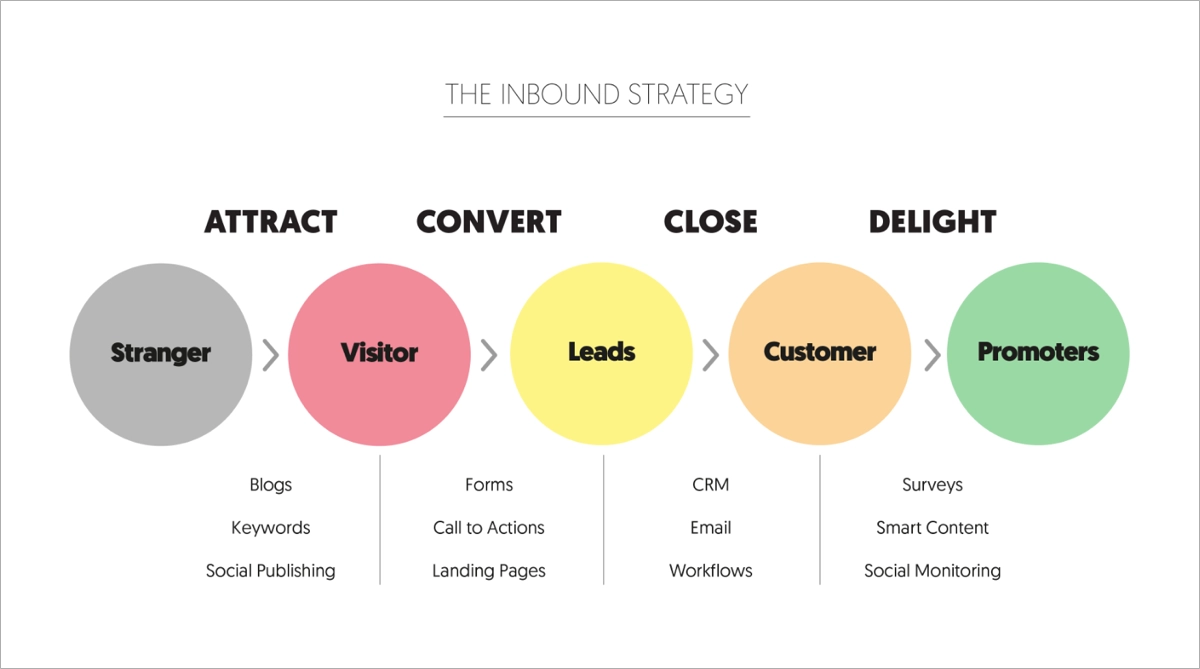 THE INBOUND STRATEGY

ATTRACT CONVERT CLOSE DELIGHT

Stranger > Visitor > Leads > Customer > Promoters

Blogs
Keywords
Social Publishing

Forms
Call to Actions
Landing Pages

CRM
Email
Workflows

Surveys
Smart Content
Social Monitoring